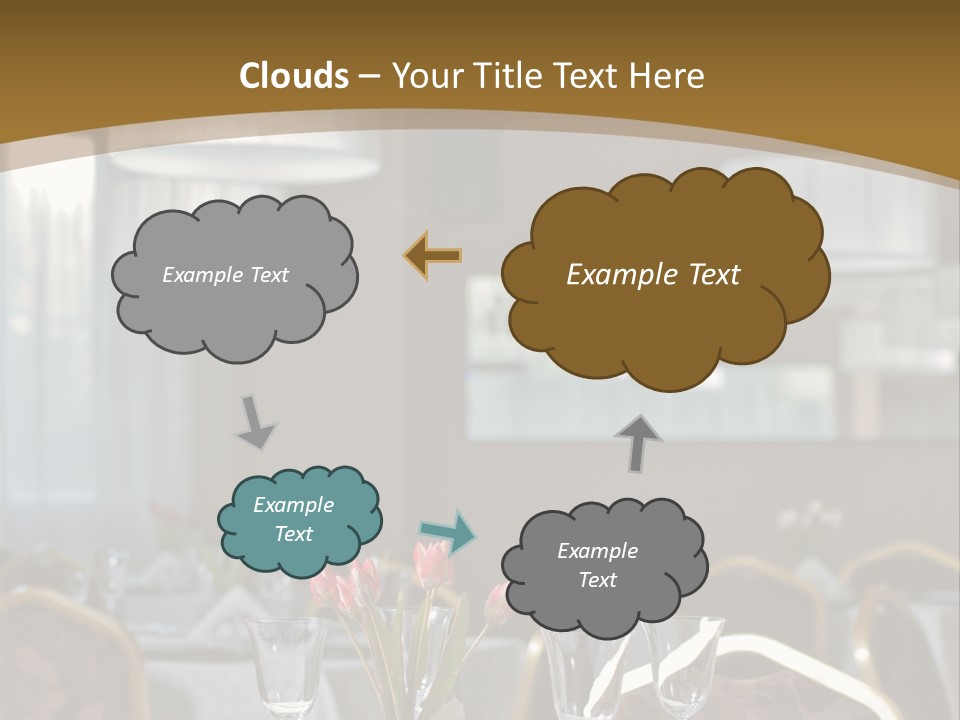 Clouds – Your Title Text Here

Example Text

Example Text

Example Text

Example Text